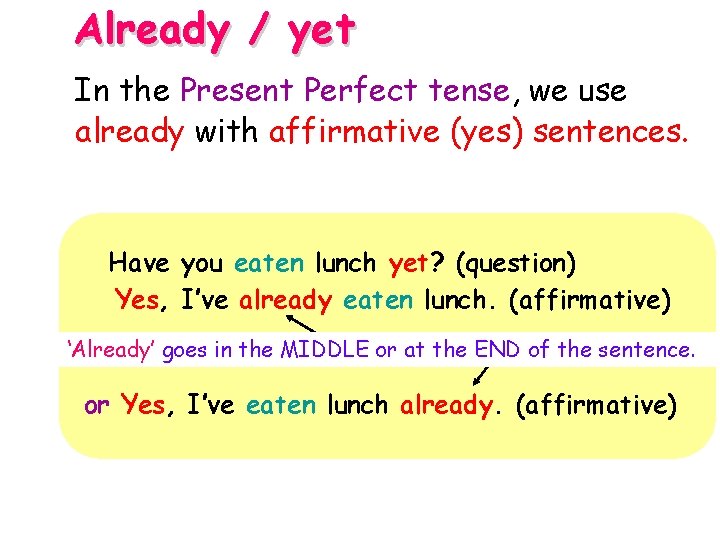 Already / yet

In the Present Perfect tense, we use already with affirmative (yes) sentences.

Have you eaten lunch yet? (question)
Yes, I've already eaten lunch. (affirmative)

'Already' goes in the MIDDLE or at the END of the sentence.

or Yes, I've eaten lunch already. (affirmative)